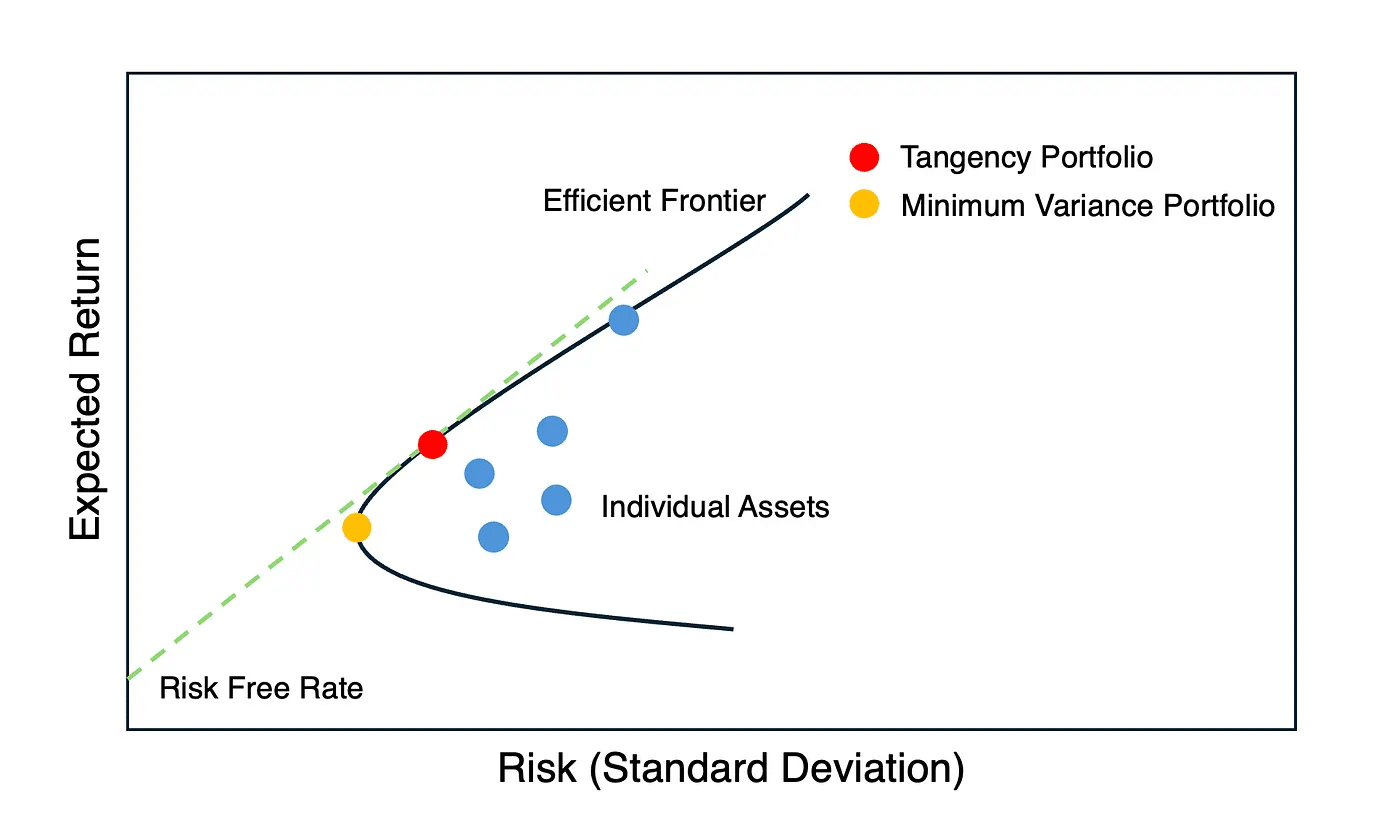 Expected Return

Tangency Portfolio
Minimum Variance Portfolio

Efficient Frontier

Individual Assets

Risk Free Rate

Risk (Standard Deviation)